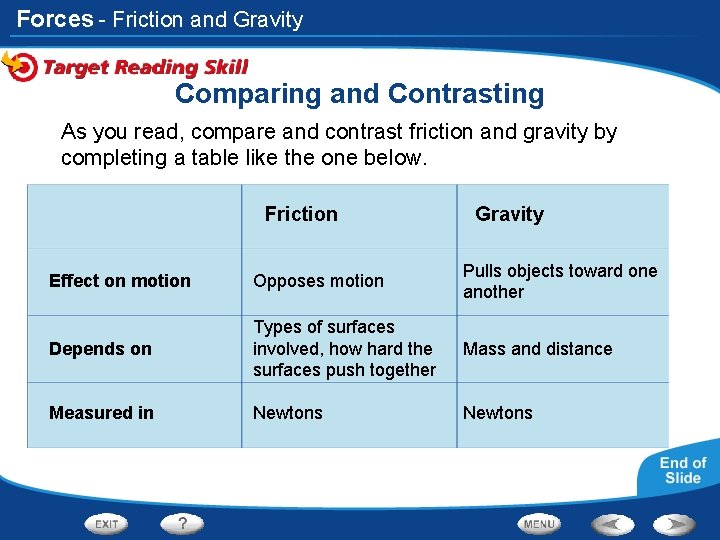 Forces - Friction and Gravity

Target Reading Skill

Comparing and Contrasting

As you read, compare and contrast friction and gravity by completing a table like the one below.

| | Friction | Gravity |
|---|---|---|
| Effect on motion | Opposes motion | Pulls objects toward one another |
| Depends on | Types of surfaces involved, how hard the surfaces push together | Mass and distance |
| Measured in | Newtons | Newtons |

End of Slide

EXIT ? MENU